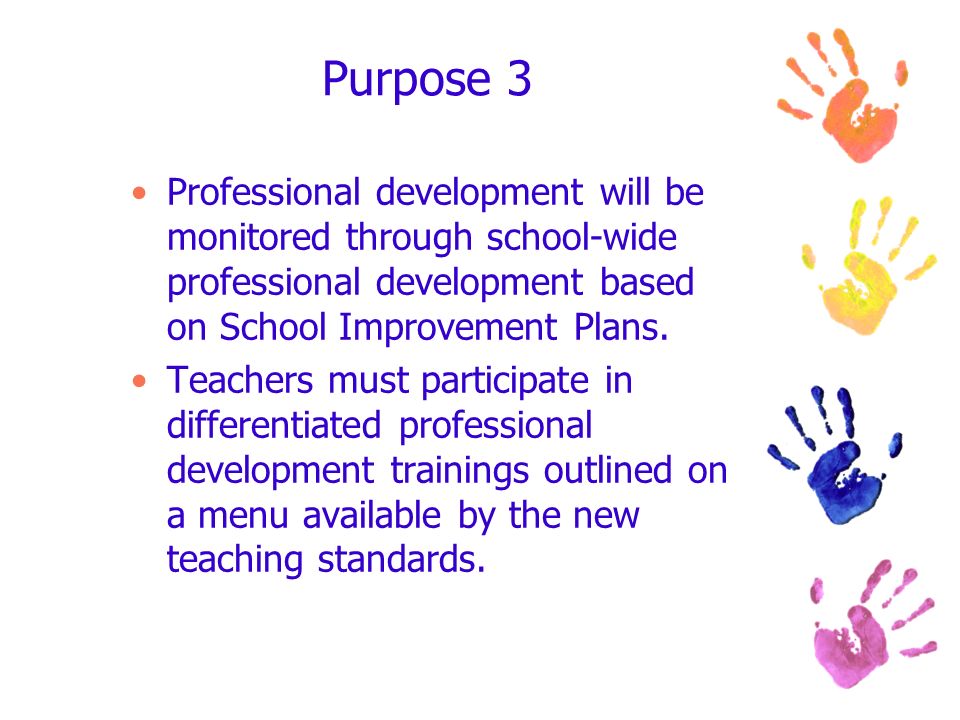 Purpose 3

• Professional development will be monitored through school-wide professional development based on School Improvement Plans.

• Teachers must participate in differentiated professional development trainings outlined on a menu available by the new teaching standards.